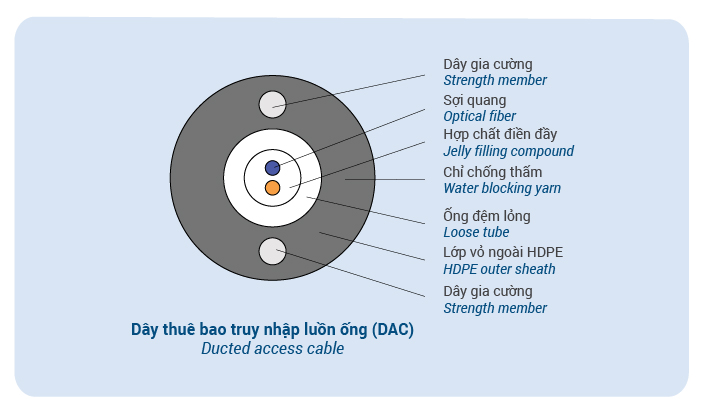 Dây gia cường
Strength member

Sợi quang
Optical fiber

Hợp chất điền đầy
Jelly filling compound

Chỉ chống thấm
Water blocking yarn

Ống đệm lỏng
Loose tube

Lớp vỏ ngoài HDPE
HDPE outer sheath

Dây gia cường
Strength member

Dây thuê bao truy nhập luồn ống (DAC)
Ducted access cable